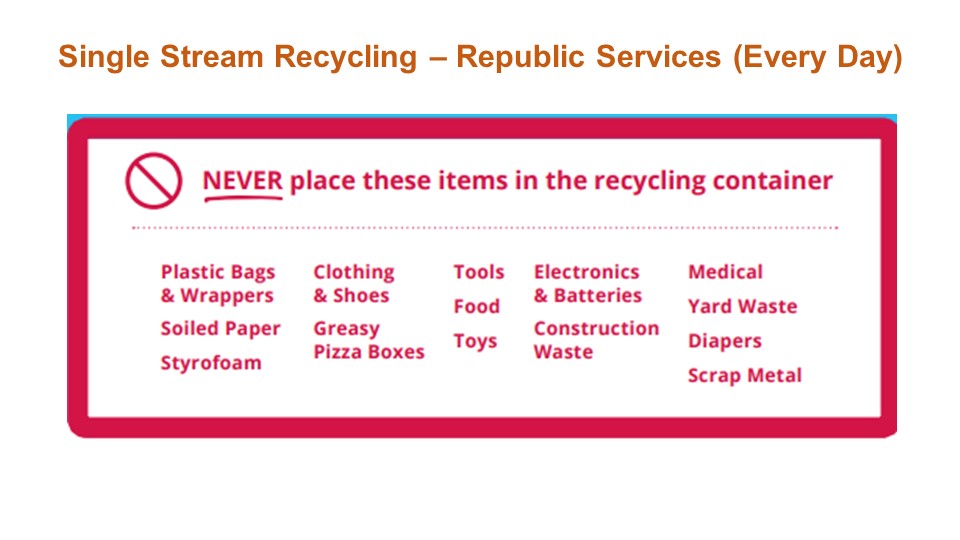 Single Stream Recycling – Republic Services (Every Day)

NEVER place these items in the recycling container

Plastic Bags & Wrappers

Soiled Paper

Styrofoam

Clothing & Shoes

Greasy Pizza Boxes

Tools

Food

Toys

Electronics & Batteries

Construction Waste

Medical

Yard Waste

Diapers

Scrap Metal